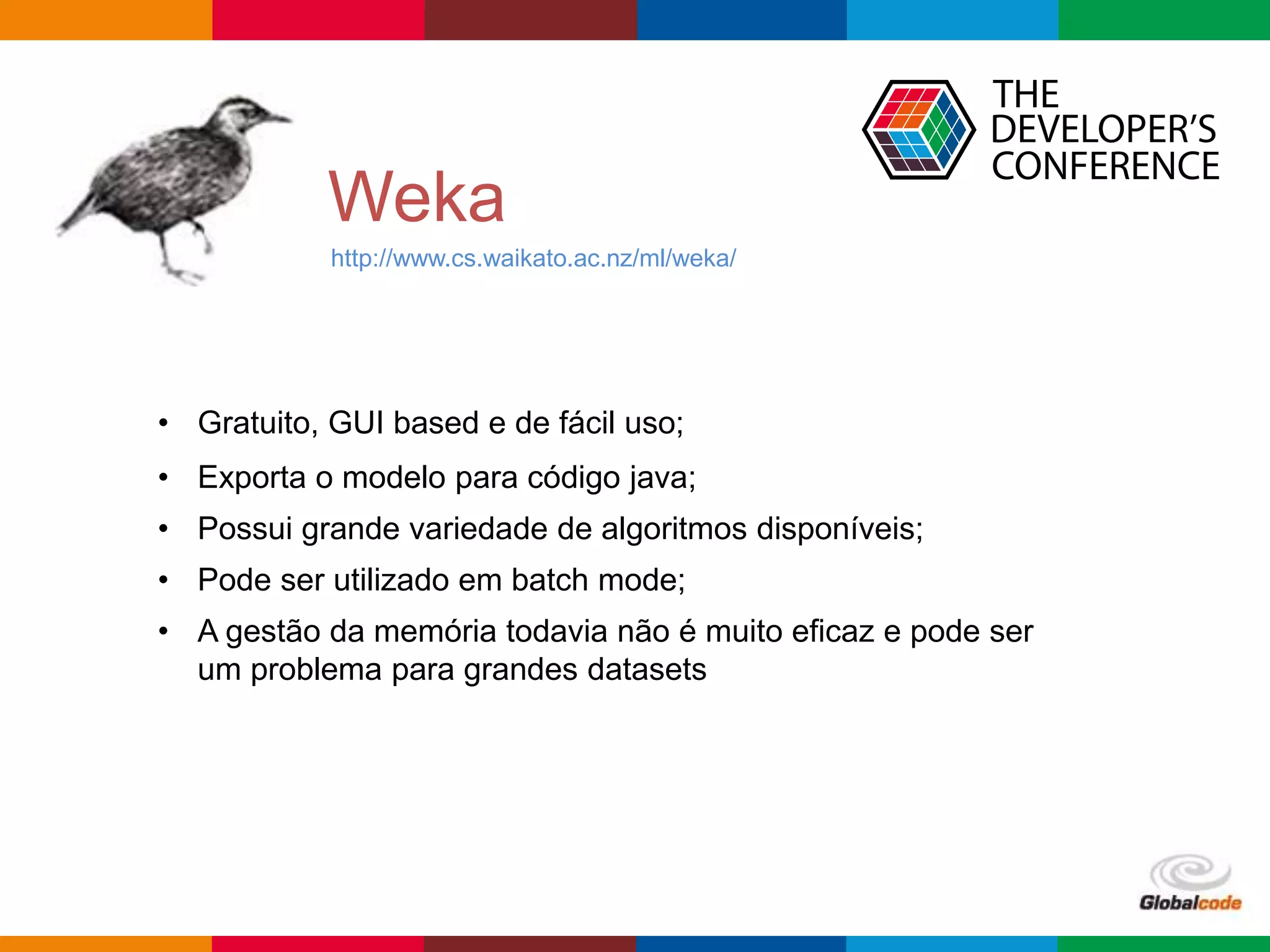 THE DEVELOPER'S CONFERENCE

Weka

http://www.cs.waikato.ac.nz/ml/weka/

• Gratuito, GUI based e de fácil uso;
• Exporta o modelo para código java;
• Possui grande variedade de algoritmos disponíveis;
• Pode ser utilizado em batch mode;
• A gestão da memória todavia não é muito eficaz e pode ser um problema para grandes datasets

Globalcode